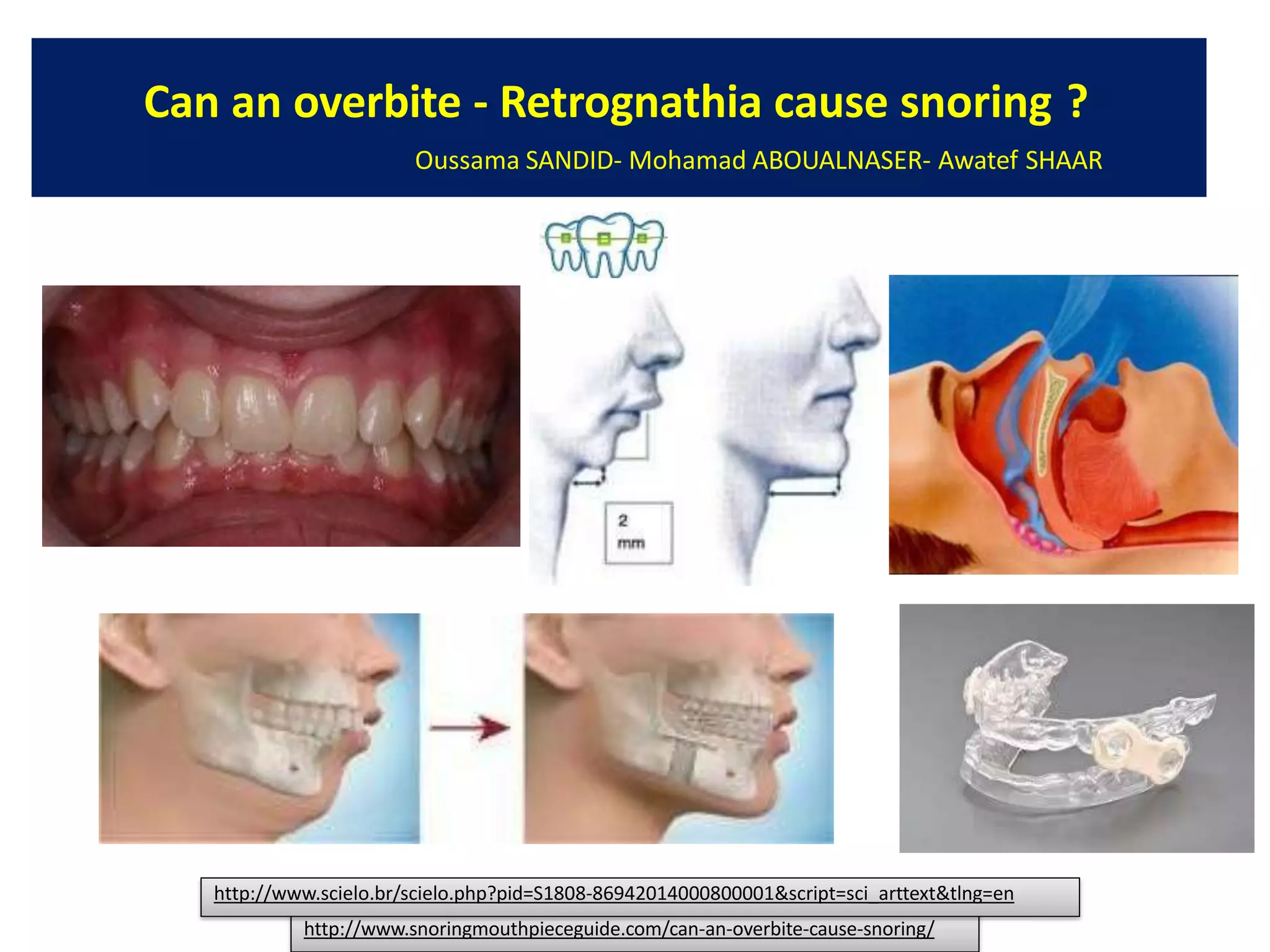 Can an overbite - Retrognathia cause snoring ?

Oussama SANDID- Mohamad ABOUALNASER- Awatef SHAAR

2
mm

http://www.scielo.br/scielo.php?pid=S1808-86942014000800001&script=sci_arttext&tlng=en

http://www.snoringmouthpieceguide.com/can-an-overbite-cause-snoring/